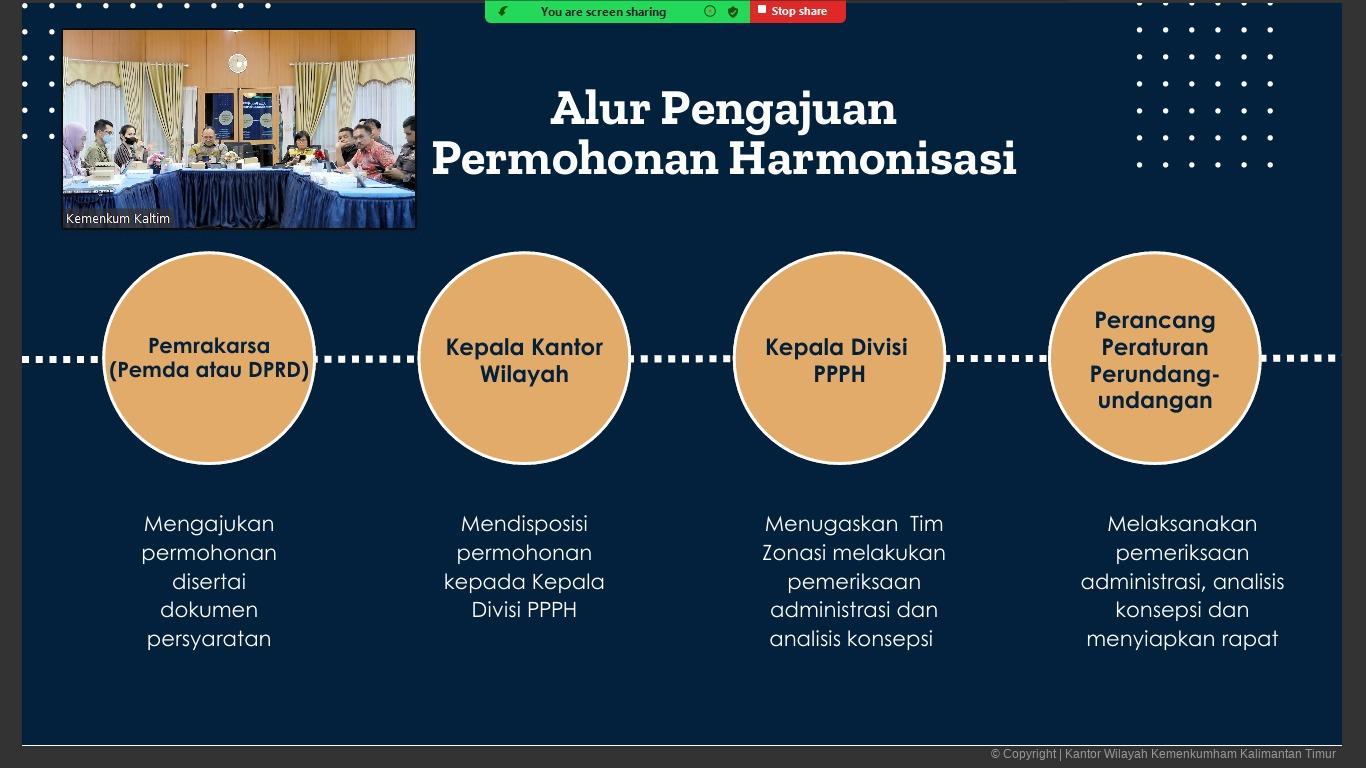 You are screen sharing

Stop share

Kemenkum Kaltim

Alur Pengajuan Permohonan Harmonisasi

Pemrakarsa (Pemda atau DPRD)

Kepala Kantor Wilayah

Kepala Divisi PPPH

Perancang Peraturan Perundang-undangan

Mengajukan permohonan disertai dokumen persyaratan

Mendisposisi permohonan kepada Kepala Divisi PPPH

Menugaskan Tim Zonasi melakukan pemeriksaan administrasi dan analisis konsepsi

Melaksanakan pemeriksaan administrasi, analisis konsepsi dan menyiapkan rapat

© Copyright | Kantor Wilayah Kemenkumham Kalimantan Timur